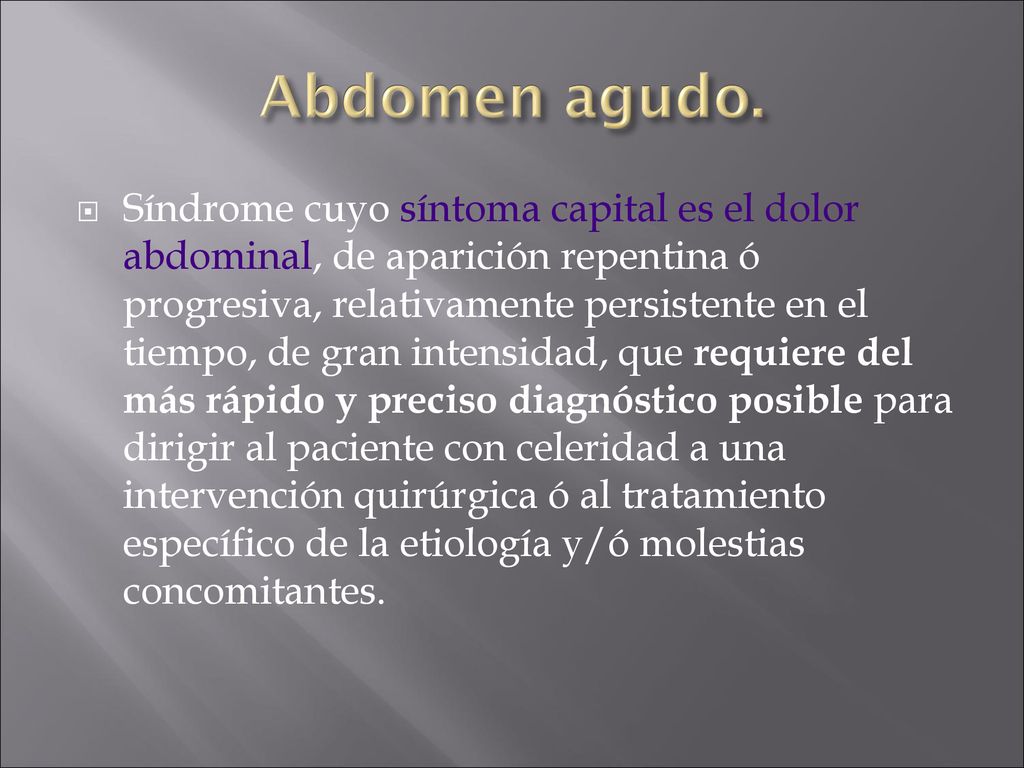 Abdomen agudo.

Síndrome cuyo síntoma capital es el dolor abdominal, de aparición repentina ó progresiva, relativamente persistente en el tiempo, de gran intensidad, que requiere del más rápido y preciso diagnóstico posible para dirigir al paciente con celeridad a una intervención quirúrgica ó al tratamiento específico de la etiología y/ó molestias concomitantes.